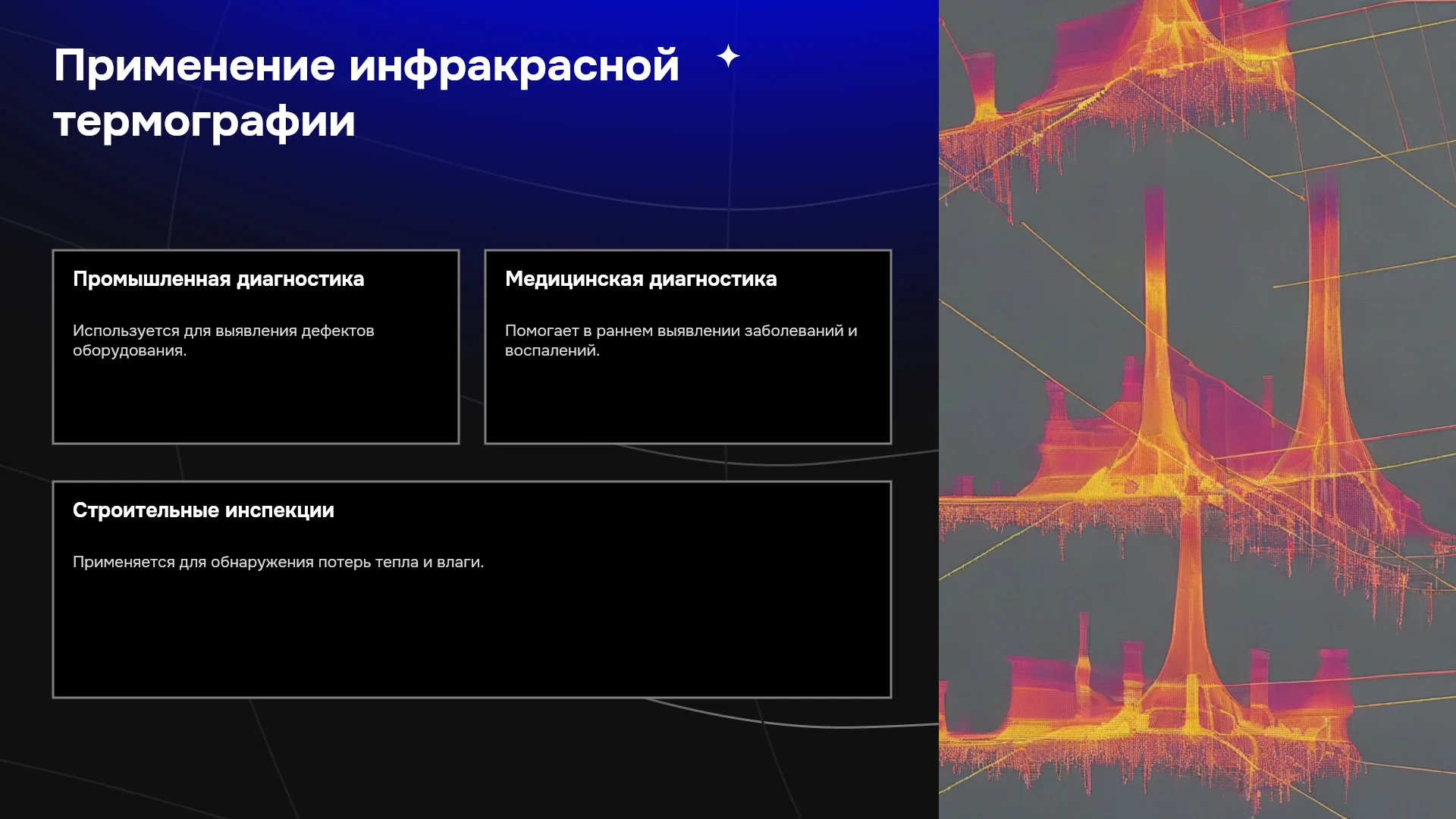 Применение инфракрасной термографии

Промышленная диагностика

Используется для выявления дефектов оборудования.

Медицинская диагностика

Помогает в раннем выявлении заболеваний и воспалений.

Строительные инспекции

Применяется для обнаружения потерь тепла и влаги.